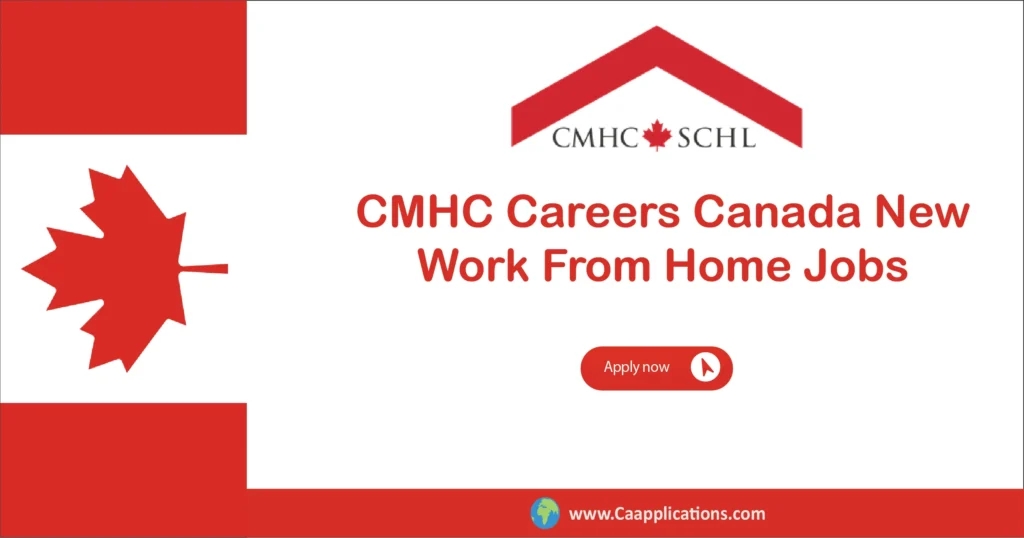 CMHC SCHL

CMHC Careers Canada New Work From Home Jobs

Apply now

www.Caapplications.com